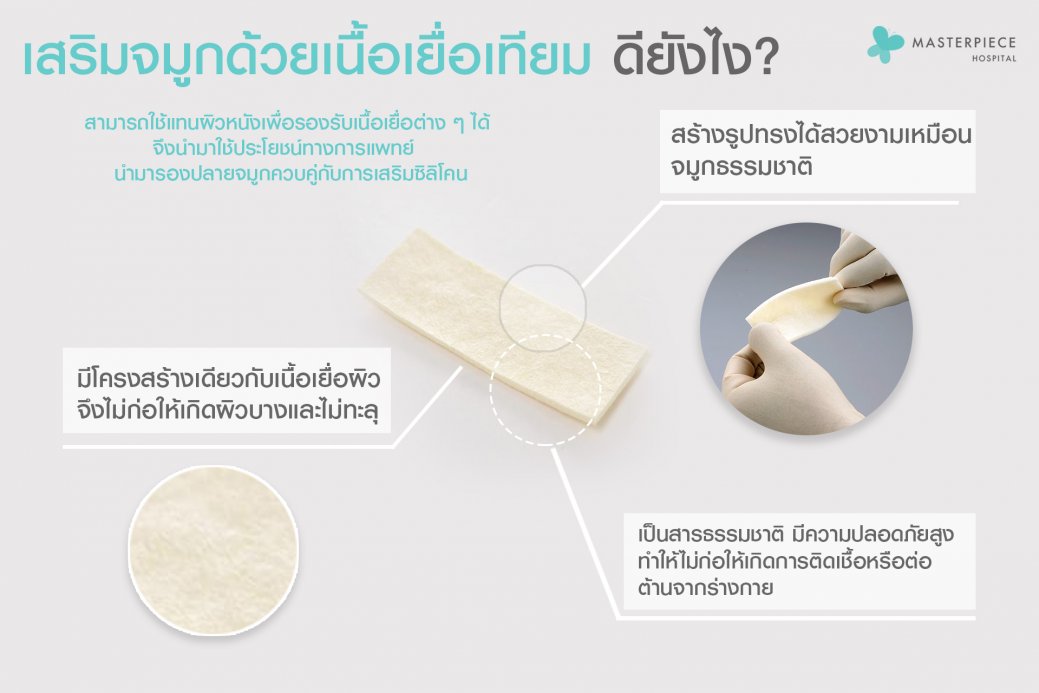 เสริมจมูกด้วยเนื้อเยื่อเทียม ดียังไง?

MASTERPIECE
HOSPITAL

สามารถใช้แทนผิวหนังเพื่อรองรับเนื้อเยื่อต่าง ๆ ได้
จึงนำมาใช้ประโยชน์ทางการแพทย์
นำมารองปลายจมูกควบคู่กับการเสริมซิลิโคน

สร้างรูปทรงได้สวยงามเหมือนจมูกธรรมชาติ

มีโครงสร้างเดียวกับเนื้อเยื่อผิว
จึงไม่ก่อให้เกิดผิวบางและไม่ทะลุ

เป็นสารธรรมชาติ มีความปลอดภัยสูง
ทำให้ไม่ก่อให้เกิดการติดเชื้อหรือต่อต้านจากร่างกาย